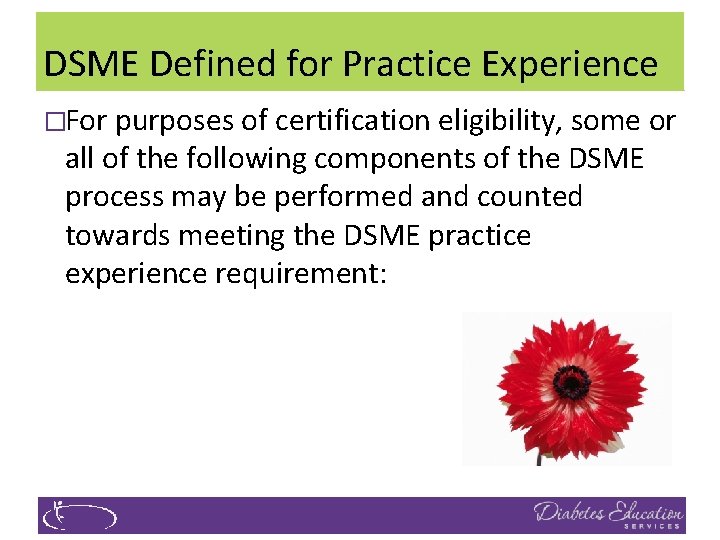 DSME Defined for Practice Experience

□For purposes of certification eligibility, some or all of the following components of the DSME process may be performed and counted towards meeting the DSME practice experience requirement:

Diabetes Education
SERVICES